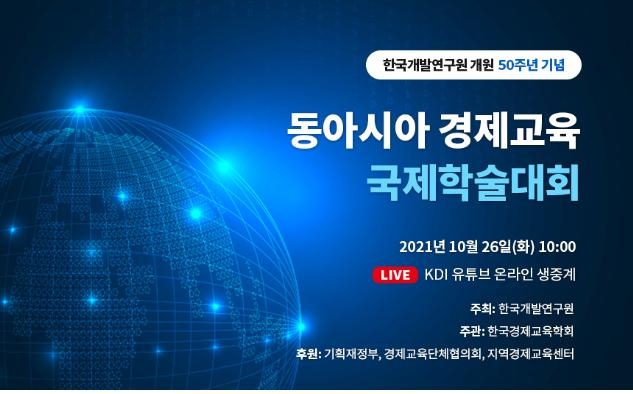 한국개발연구원 개원 50주년 기념

동아시아 경제교육
국제학술대회

2021년 10월 26일(화) 10:00

LIVE KDI 유튜브 온라인 생중계

주최: 한국개발연구원
주관: 한국경제교육학회
후원: 기획재정부, 경제교육단체협의회, 지역경제교육센터